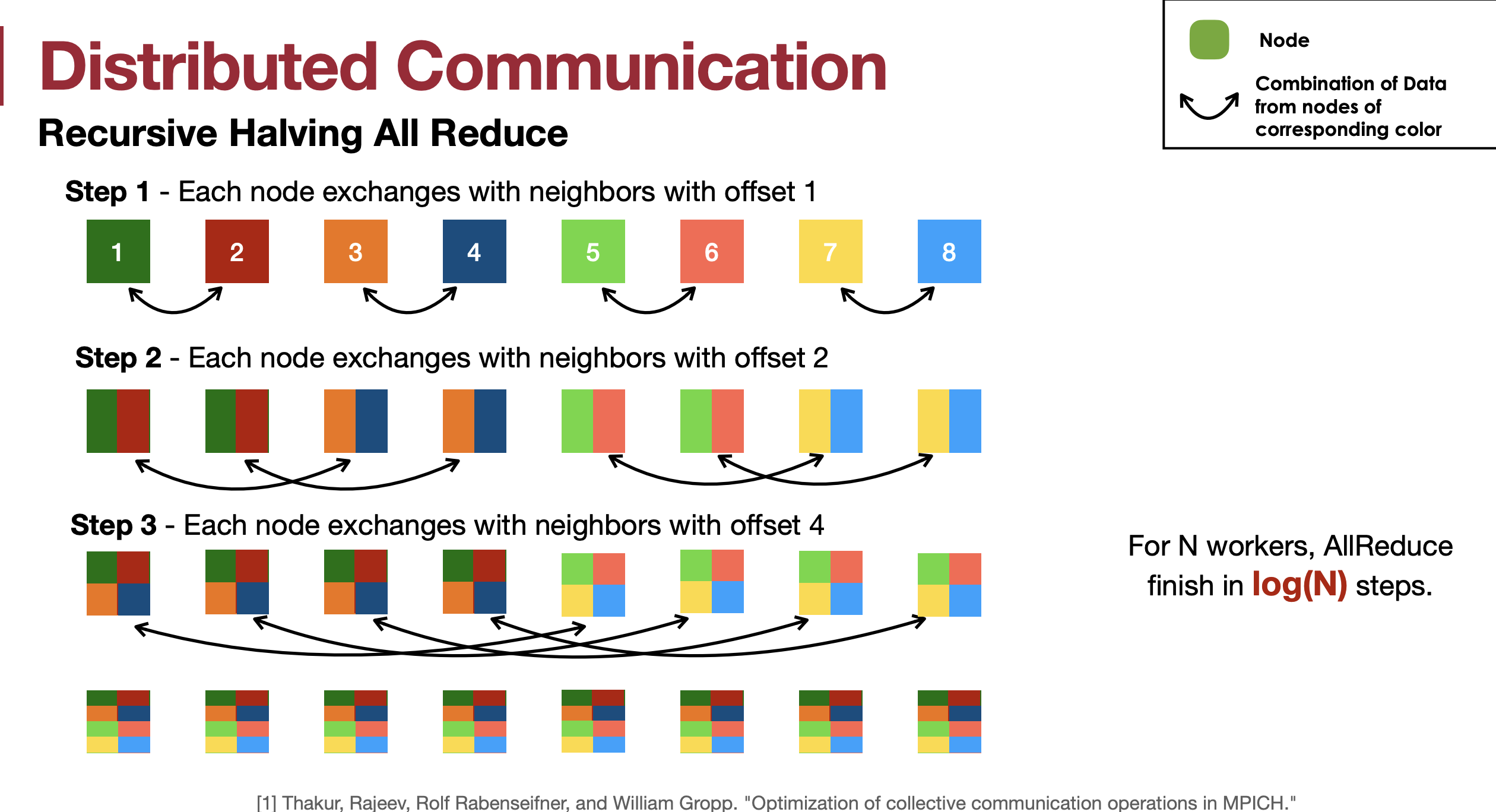 Distributed Communication

Recursive Halving All Reduce

Node

Combination of Data from nodes of corresponding color

Step 1 - Each node exchanges with neighbors with offset 1

1 2 3 4 5 6 7 8

Step 2 - Each node exchanges with neighbors with offset 2

Step 3 - Each node exchanges with neighbors with offset 4

For N workers, AllReduce finish in log(N) steps.

[1] Thakur, Rajeev, Rolf Rabenseifner, and William Gropp. "Optimization of collective communication operations in MPICH."